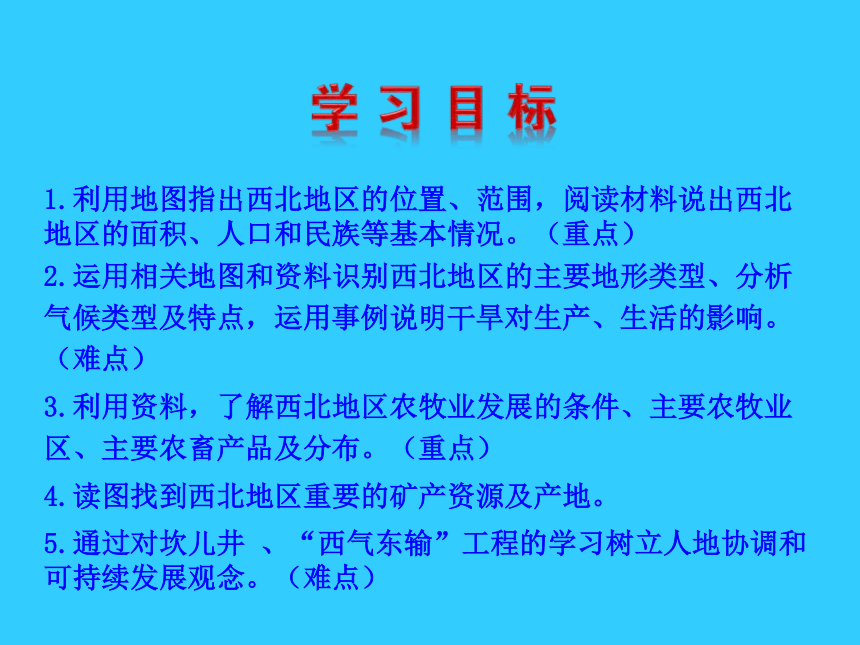 学 习 目 标

1.利用地图指出西北地区的位置、范围，阅读材料说出西北地区的面积、人口和民族等基本情况。（重点）

2.运用相关地图和资料识别西北地区的主要地形类型、分析气候类型及特点，运用事例说明干旱对生产、生活的影响。（难点）

3.利用资料，了解西北地区农牧业发展的条件、主要农牧业区、主要农畜产品及分布。（重点）

4.读图找到西北地区重要的矿产资源及产地。

5.通过对坎儿井 、“西气东输”工程的学习树立人地协调和可持续发展观念。（难点）